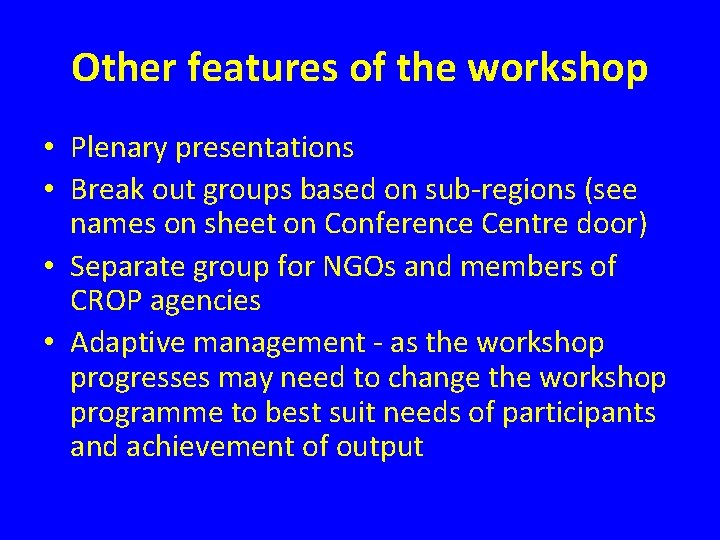 Other features of the workshop

• Plenary presentations
• Break out groups based on sub-regions (see names on sheet on Conference Centre door)
• Separate group for NGOs and members of CROP agencies
• Adaptive management - as the workshop progresses may need to change the workshop programme to best suit needs of participants and achievement of output